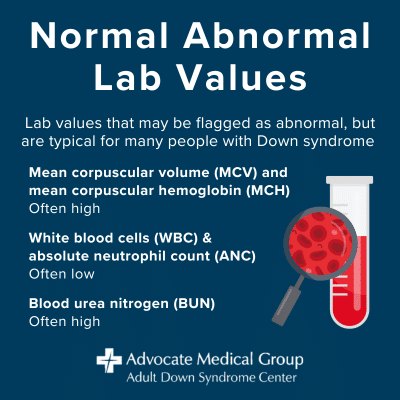 Normal Abnormal Lab Values

Lab values that may be flagged as abnormal, but are typical for many people with Down syndrome

Mean corpuscular volume (MCV) and mean corpuscular hemoglobin (MCH)
Often high

White blood cells (WBC) & absolute neutrophil count (ANC)
Often low

Blood urea nitrogen (BUN)
Often high

Advocate Medical Group
Adult Down Syndrome Center